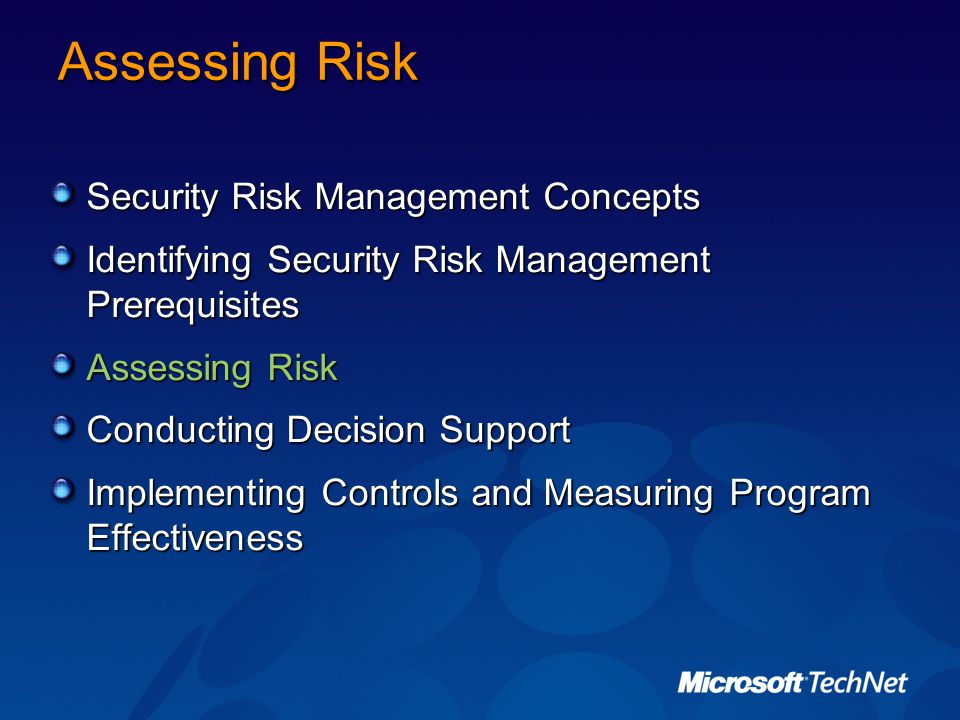 Assessing Risk

Security Risk Management Concepts

Identifying Security Risk Management Prerequisites

Assessing Risk

Conducting Decision Support

Implementing Controls and Measuring Program Effectiveness

Microsoft TechNet